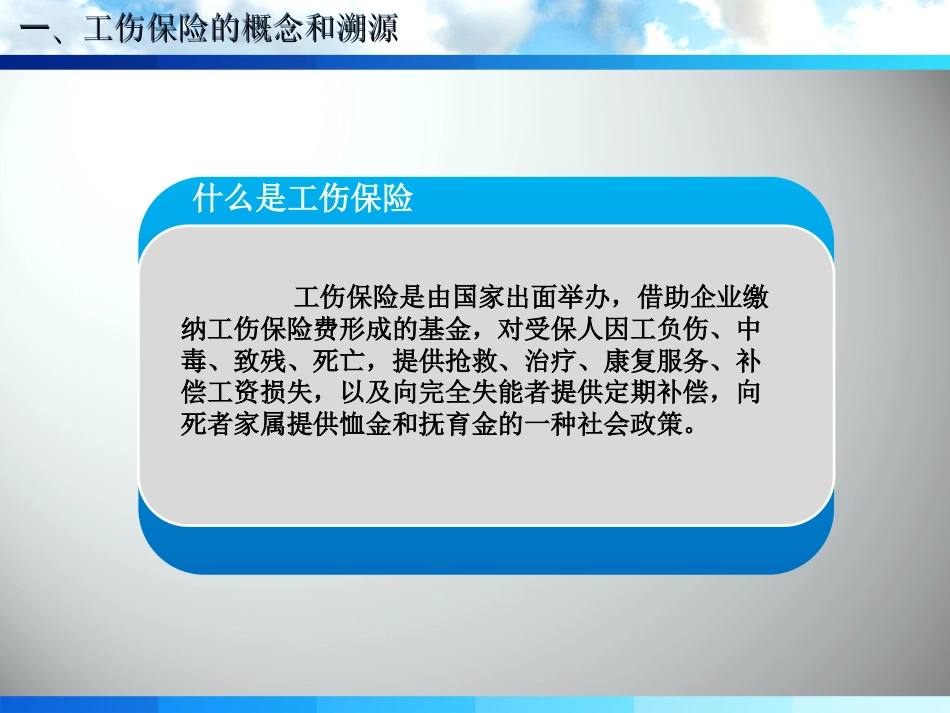 一、工伤保险的概念和溯源

什么是工伤保险

工伤保险是由国家出面举办，借助企业缴纳工伤保险费形成的基金，对受保人因工负伤、中毒、致残、死亡，提供抢救、治疗、康复服务、补偿工资损失，以及向完全失能者提供定期补偿，向死者家属提供恤金和抚育金的一种社会政策。